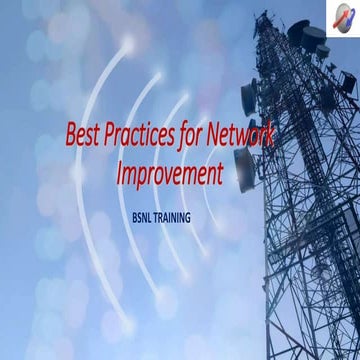 Best Practices for Network Improvement

BSNL TRAINING